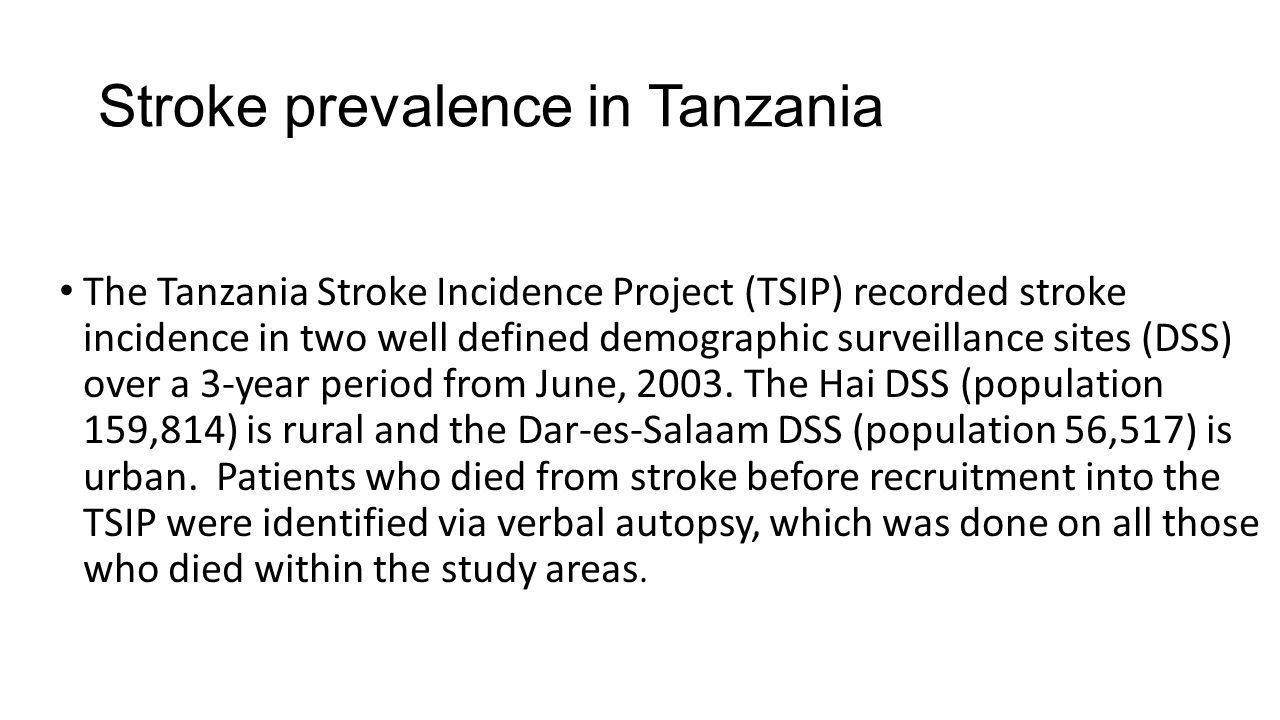 Stroke prevalence in Tanzania

• The Tanzania Stroke Incidence Project (TSIP) recorded stroke incidence in two well defined demographic surveillance sites (DSS) over a 3-year period from June, 2003. The Hai DSS (population 159,814) is rural and the Dar-es-Salaam DSS (population 56,517) is urban. Patients who died from stroke before recruitment into the TSIP were identified via verbal autopsy, which was done on all those who died within the study areas.